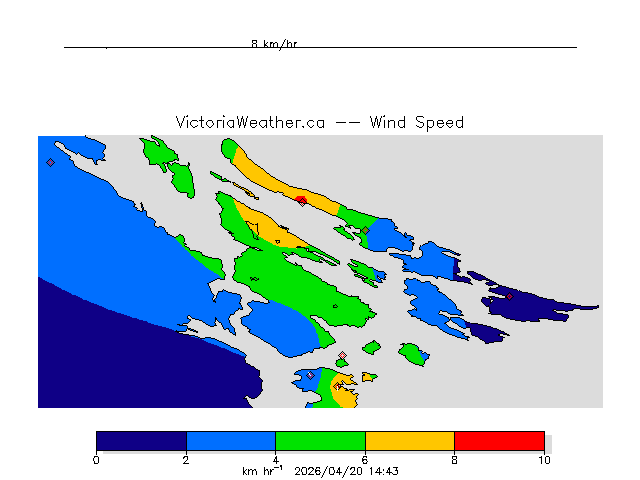 8 km/hr

VictoriaWeather.ca -- Wind Speed

0 2 4 6 8 10

km hr$^{-1}$ 2026/04/20 14:43